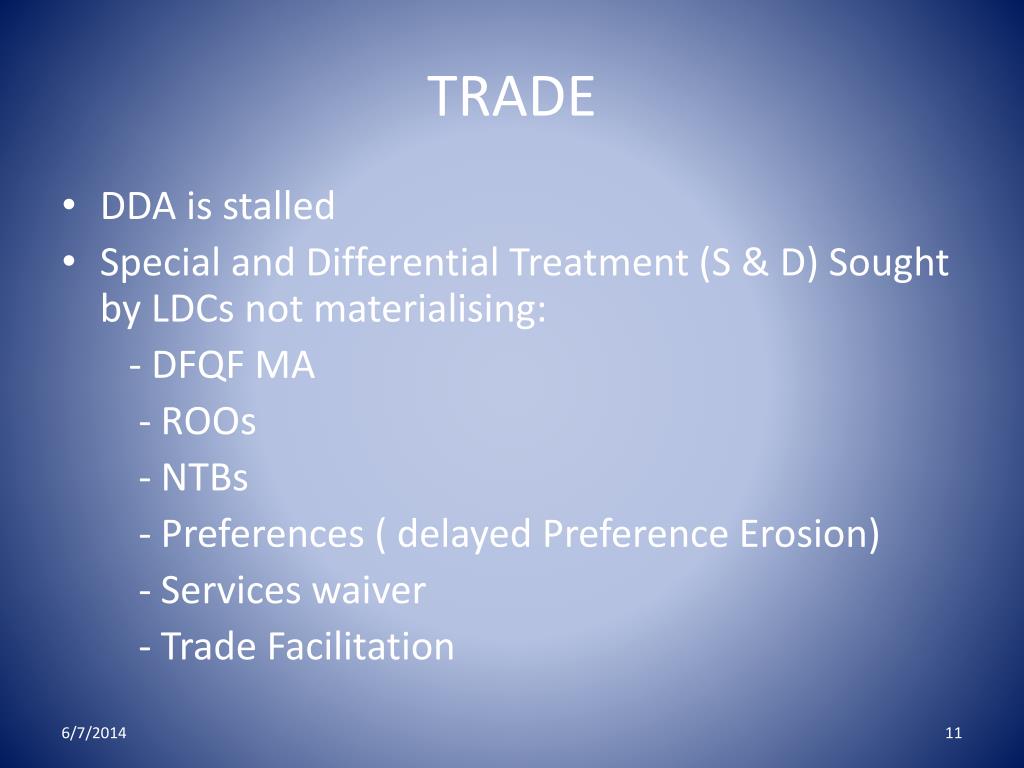 TRADE

• DDA is stalled
• Special and Differential Treatment (S & D) Sought by LDCs not materialising:
- DFQF MA
- ROOs
- NTBs
- Preferences ( delayed Preference Erosion)
- Services waiver
- Trade Facilitation

6/7/2014

11